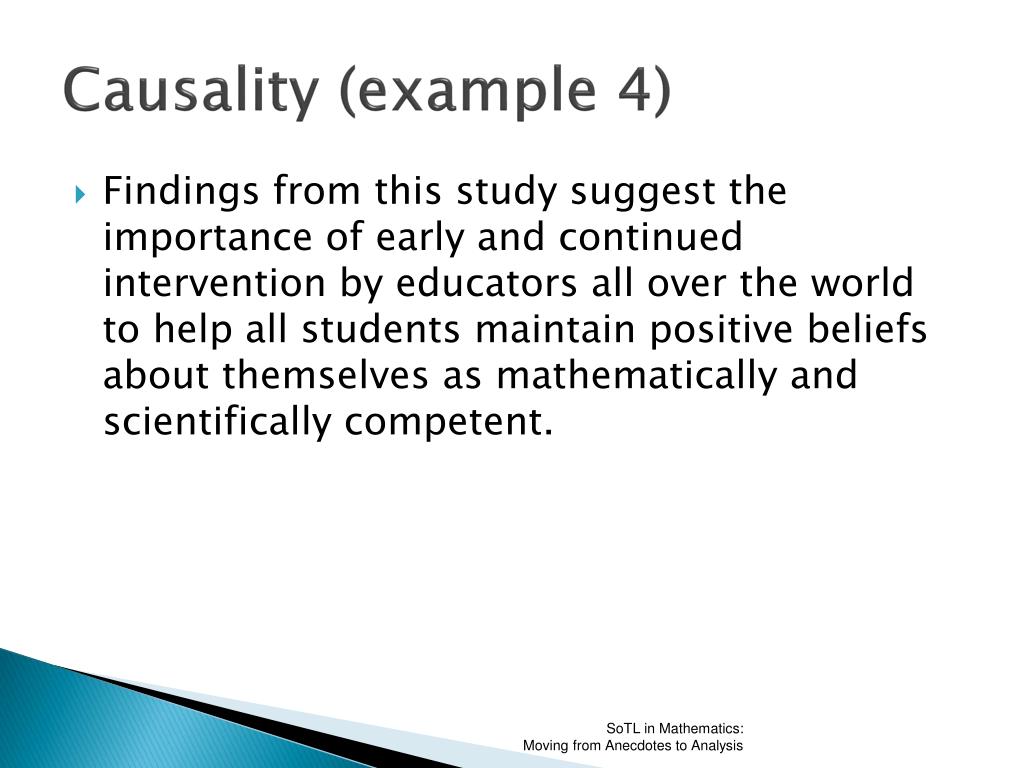 Causality (example 4)

Findings from this study suggest the importance of early and continued intervention by educators all over the world to help all students maintain positive beliefs about themselves as mathematically and scientifically competent.

SoTL in Mathematics:
Moving from Anecdotes to Analysis